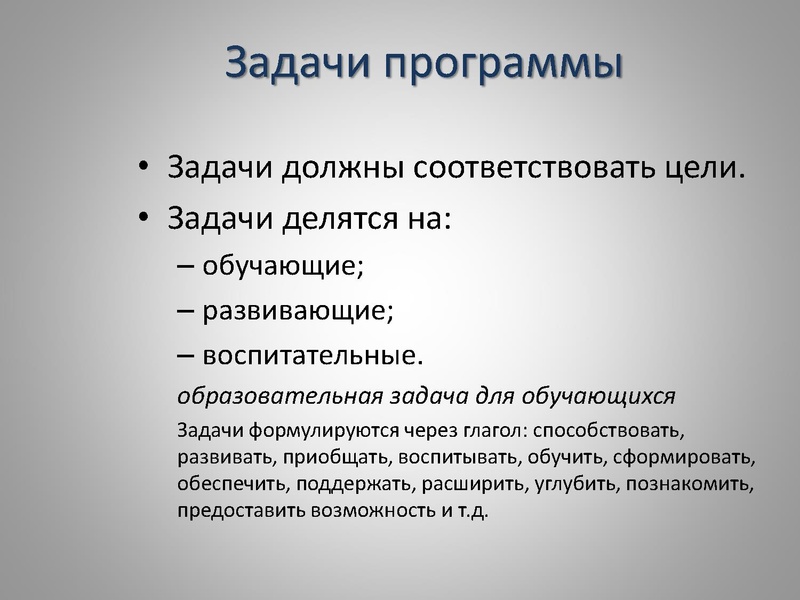 Задачи программы

• Задачи должны соответствовать цели.
• Задачи делятся на:
– обучающие;
– развивающие;
– воспитательные.

образовательная задача для обучающихся

Задачи формулируются через глагол: способствовать, развивать, приобщать, воспитывать, обучить, сформировать, обеспечить, поддержать, расширить, углубить, познакомить, предоставить возможность и т.д.